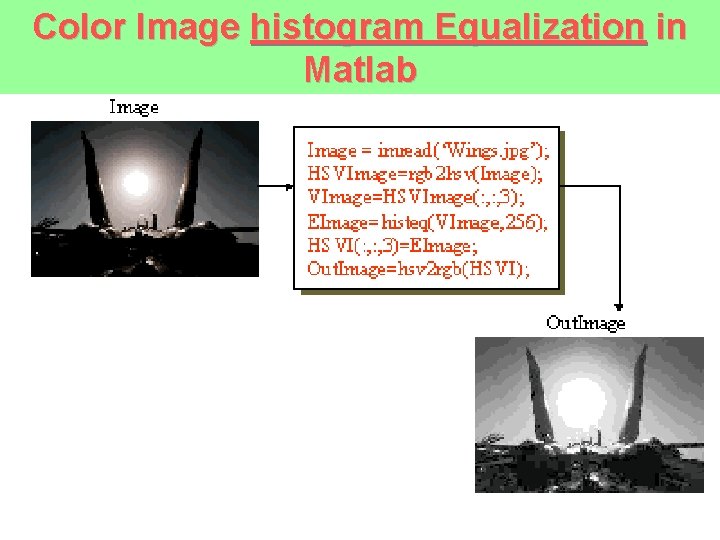 Color Image histogram Equalization in Matlab

Image

Image = imread('Wings.jpg');
HSVImage=rgb2hsv(Image);
VImage=HSVImage(:,:,3);
EImage=histeq(VImage,256);
HSVI(:,:,3)=EImage;
OutImage=hsv2rgb(HSVI);

OutImage